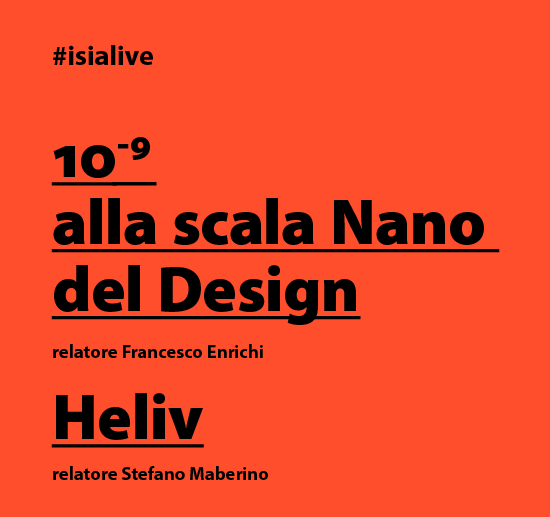 #isialive

$10^{-9}$
alla scala Nano del Design

relatore Francesco Enrichi

Heliv

relatore Stefano Maberino